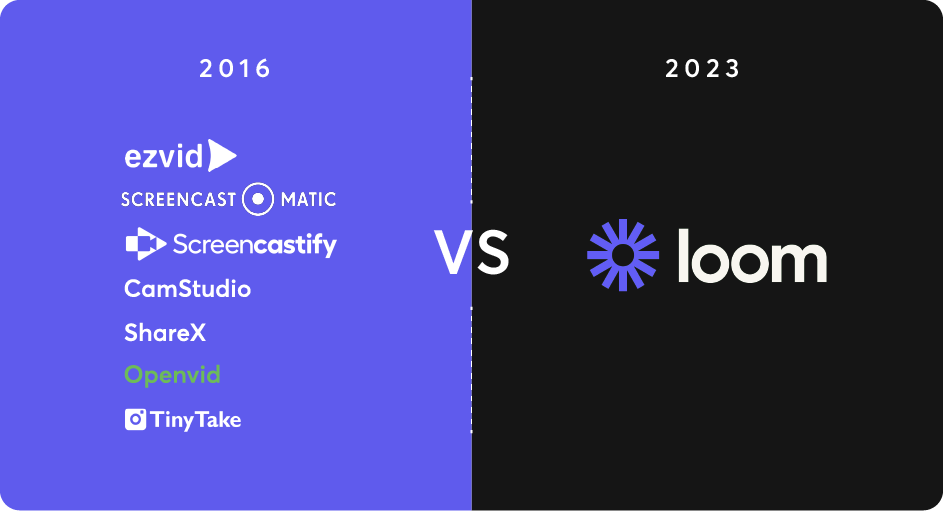 2016

ezvid

SCREENCAST MATIC

Screencastify

CamStudio

ShareX

Openvid

TinyTake

VS

2023

loom